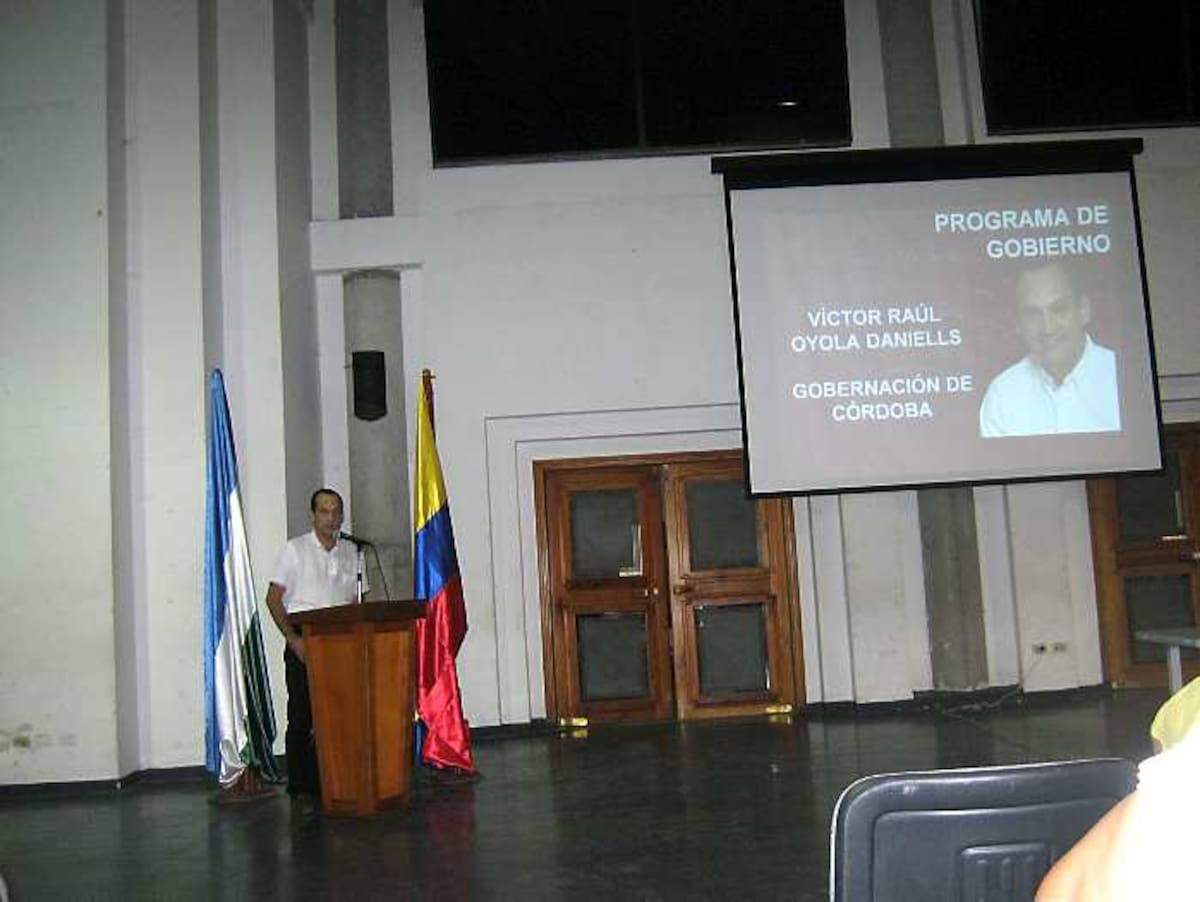 PROGRAMA DE GOBIERNO

VÍCTOR RAÚL OYOLA DANIELLS

GOBERNACIÓN DE CÓRDOBA